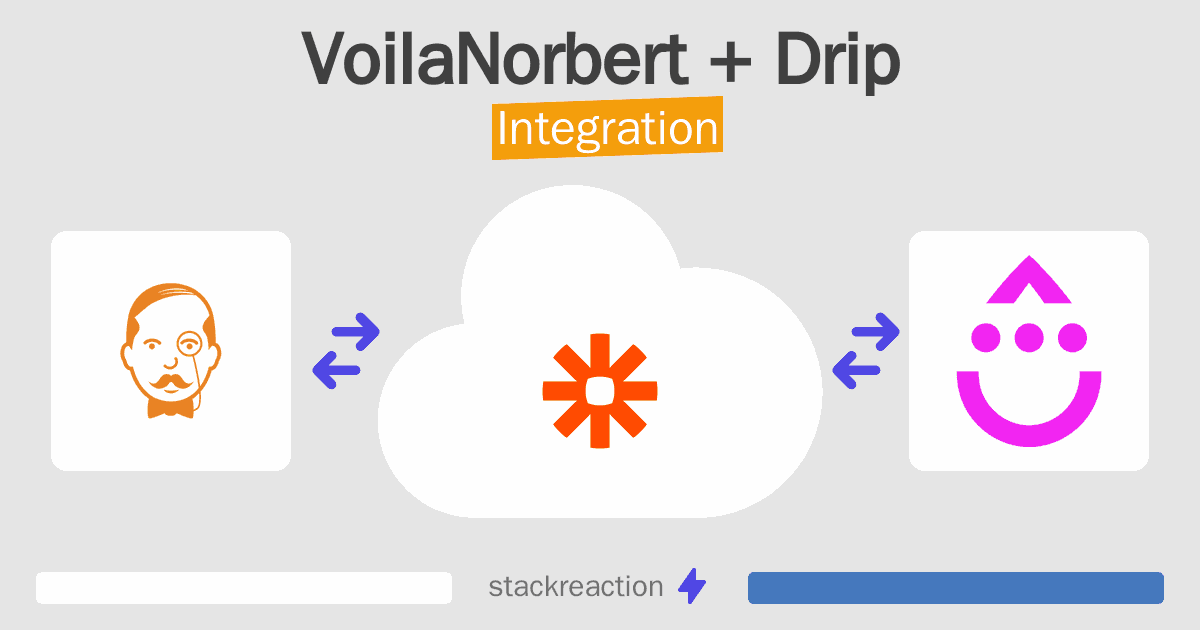 VoilaNorbert + Drip
Integration

stackreaction